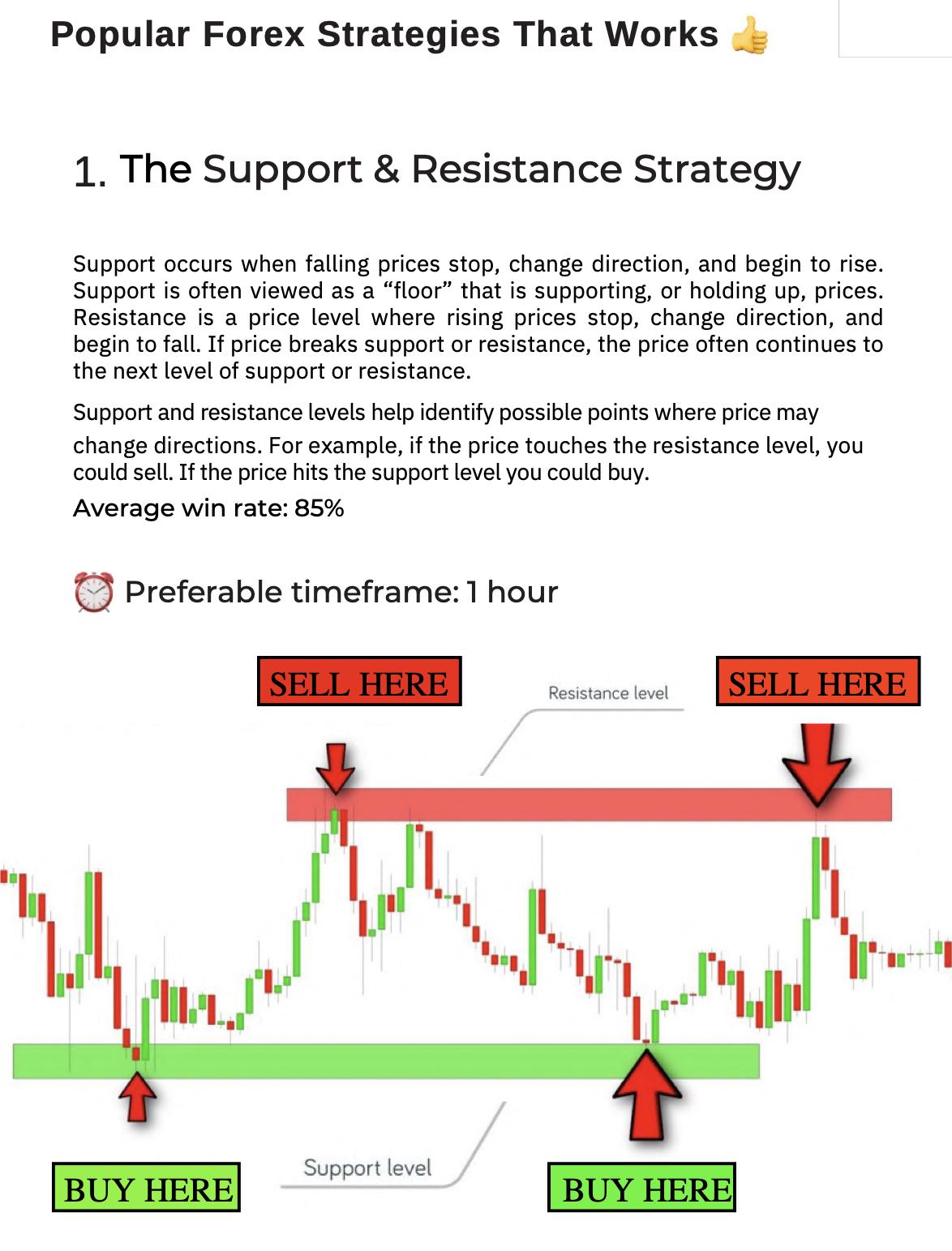 Popular Forex Strategies That Works 👍

1. The Support & Resistance Strategy

Support occurs when falling prices stop, change direction, and begin to rise. Support is often viewed as a “floor” that is supporting, or holding up, prices. Resistance is a price level where rising prices stop, change direction, and begin to fall. If price breaks support or resistance, the price often continues to the next level of support or resistance.

Support and resistance levels help identify possible points where price may change directions. For example, if the price touches the resistance level, you could sell. If the price hits the support level you could buy.

Average win rate: 85%

⏰ Preferable timeframe: 1 hour

SELL HERE

Resistance level

SELL HERE

BUY HERE

Support level

BUY HERE